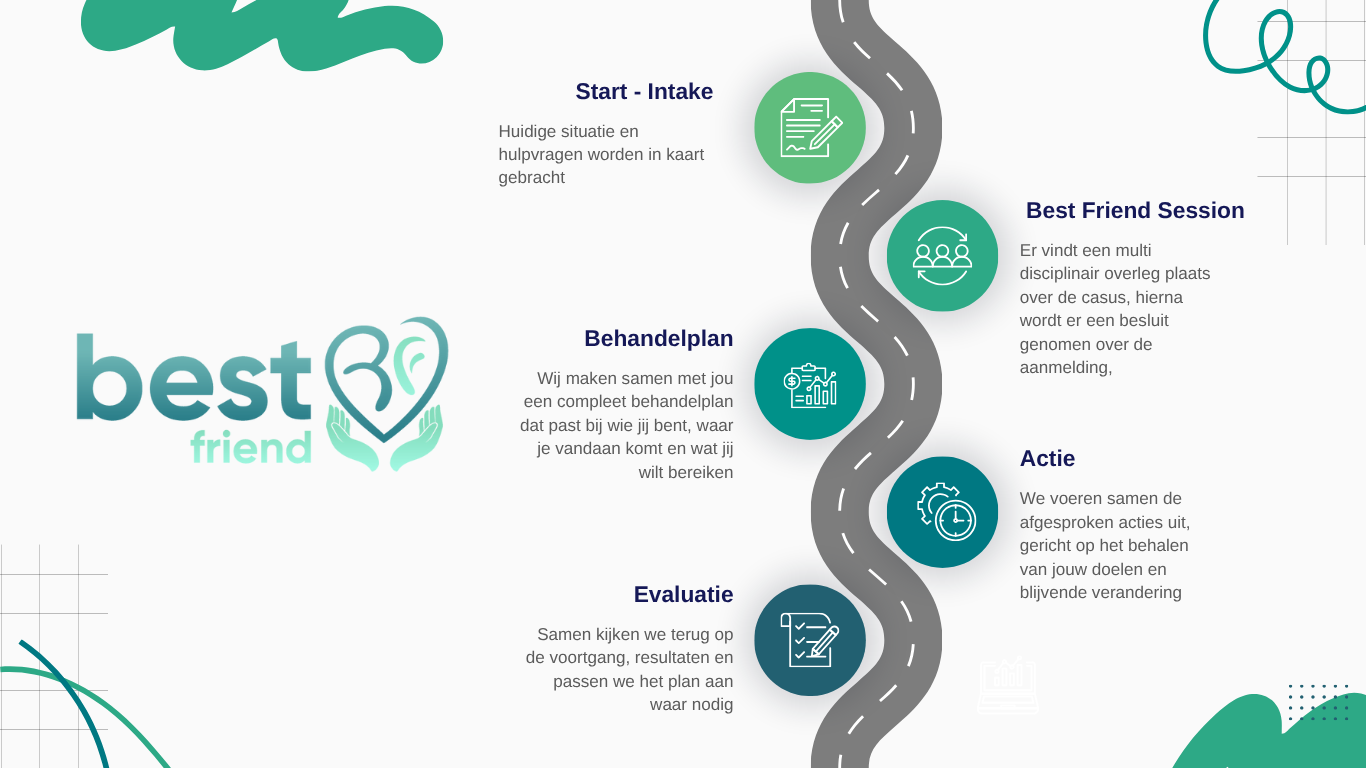 best friend

Start - Intake

Huidige situatie en hulpvragen worden in kaart gebracht

Best Friend Session

Er vindt een multi disciplinair overleg plaats over de casus, hierna wordt er een besluit genomen over de aanmelding,

Behandelplan

Wij maken samen met jou een compleet behandelplan dat past bij wie jij bent, waar je vandaan komt en wat jij wilt bereiken

Actie

We voeren samen de afgesproken acties uit, gericht op het behalen van jouw doelen en blijvende verandering

Evaluatie

Samen kijken we terug op de voortgang, resultaten en passen we het plan aan waar nodig